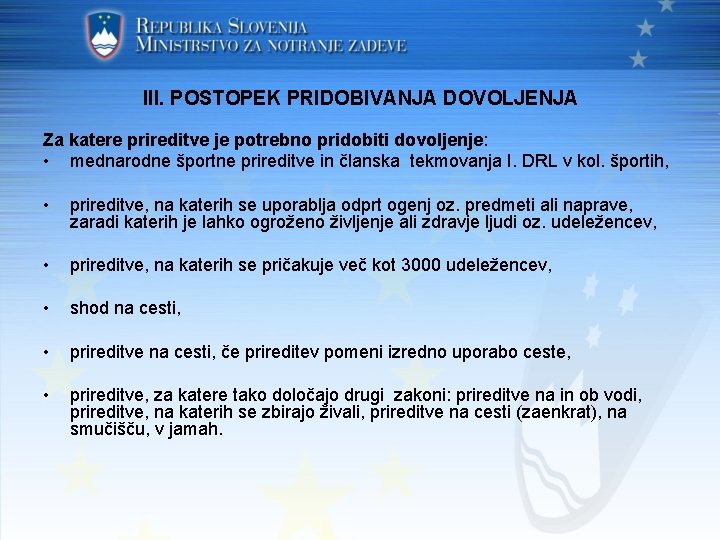 REPUBLIKA SLOVENIJA
MINISTRSTVO ZA NOTRANJE ZADEVE

III. POSTOPEK PRIDOBIVANJA DOVOLJENJA

Za katere prireditve je potrebno pridobiti dovoljenje:

• mednarodne športne prireditve in članska tekmovanja I. DRL v kol. športih,

• prireditve, na katerih se uporablja odprt ogenj oz. predmeti ali naprave, zaradi katerih je lahko ogroženo življenje ali zdravje ljudi oz. udeležencev,

• prireditve, na katerih se pričakuje več kot 3000 udeležencev,

• shod na cesti,

• prireditve na cesti, če prireditev pomeni izredno uporabo ceste,

• prireditve, za katere tako določajo drugi zakoni: prireditve na in ob vodi, prireditve, na katerih se zbirajo živali, prireditve na cesti (zaenkrat), na smučišču, v jamah.